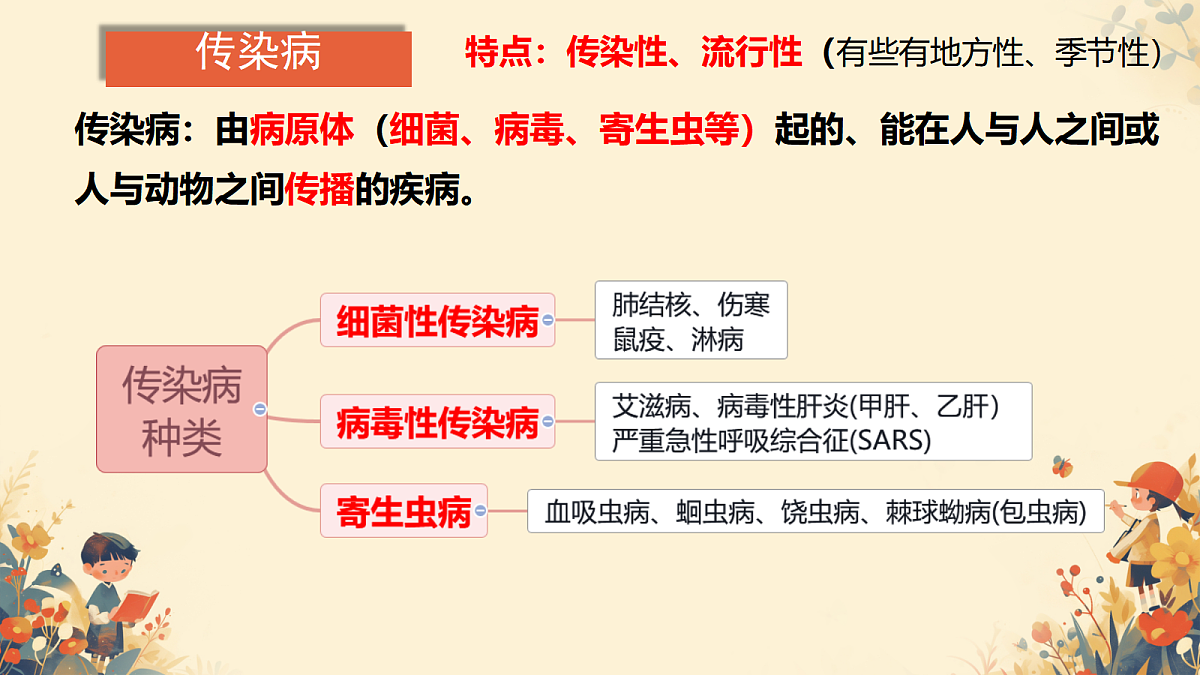 传染病

特点：传染性、流行性（有些有地方性、季节性）

传染病：由病原体（细菌、病毒、寄生虫等）起的、能在人与人之间或人与动物之间传播的疾病。

传染病种类

细菌性传染病

肺结核、伤寒
鼠疫、淋病

病毒性传染病

艾滋病、病毒性肝炎(甲肝、乙肝)
严重急性呼吸综合征(SARS)

寄生虫病

血吸虫病、蛔虫病、饶虫病、棘球蚴病(包虫病)